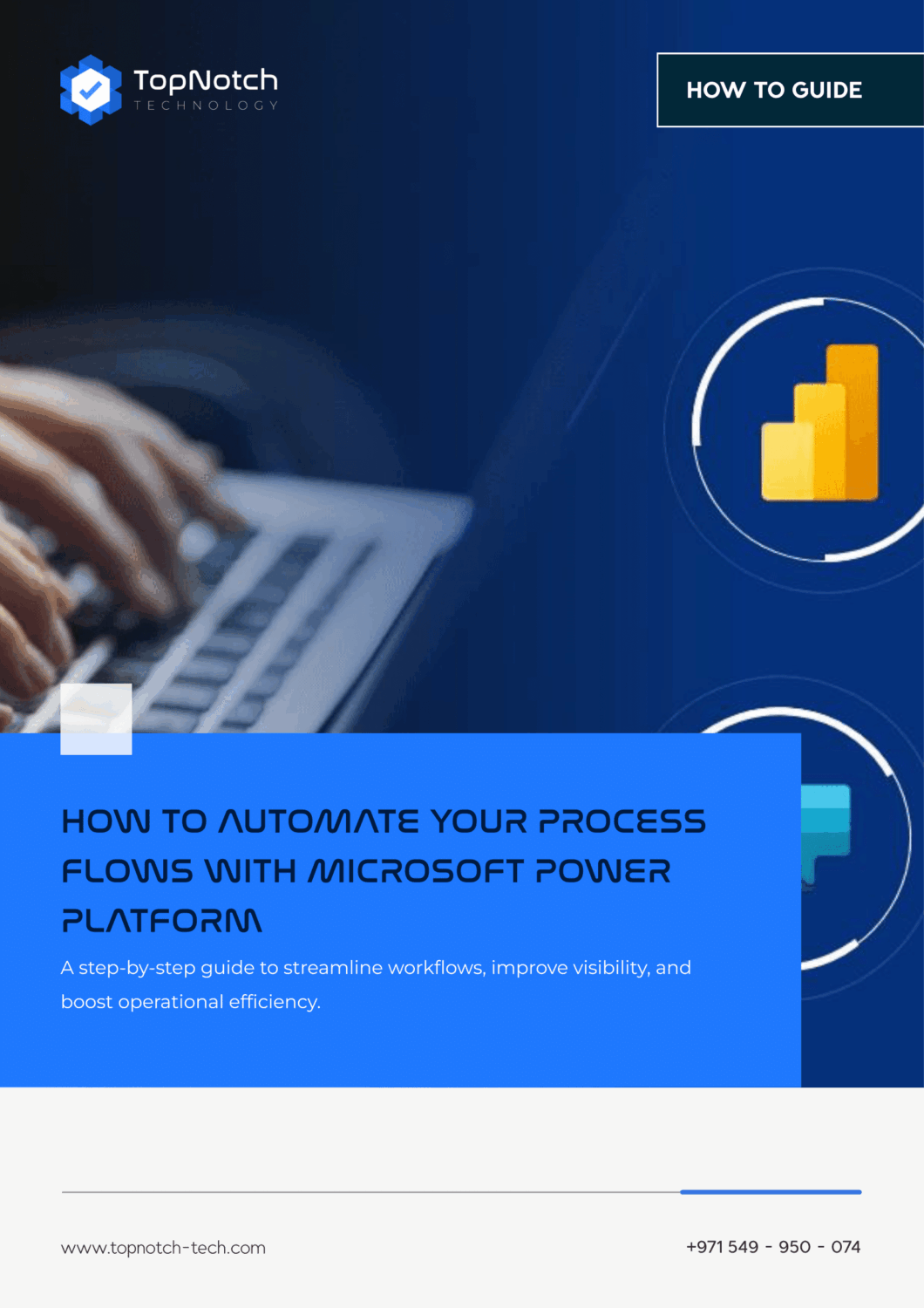 TopNotch
TECHNOLOGY

HOW TO GUIDE

HOW TO AUTOMATE YOUR PROCESS FLOWS WITH MICROSOFT POWER PLATFORM

A step-by-step guide to streamline workflows, improve visibility, and boost operational efficiency.

www.topnotch-tech.com

+971 549 - 950 - 074